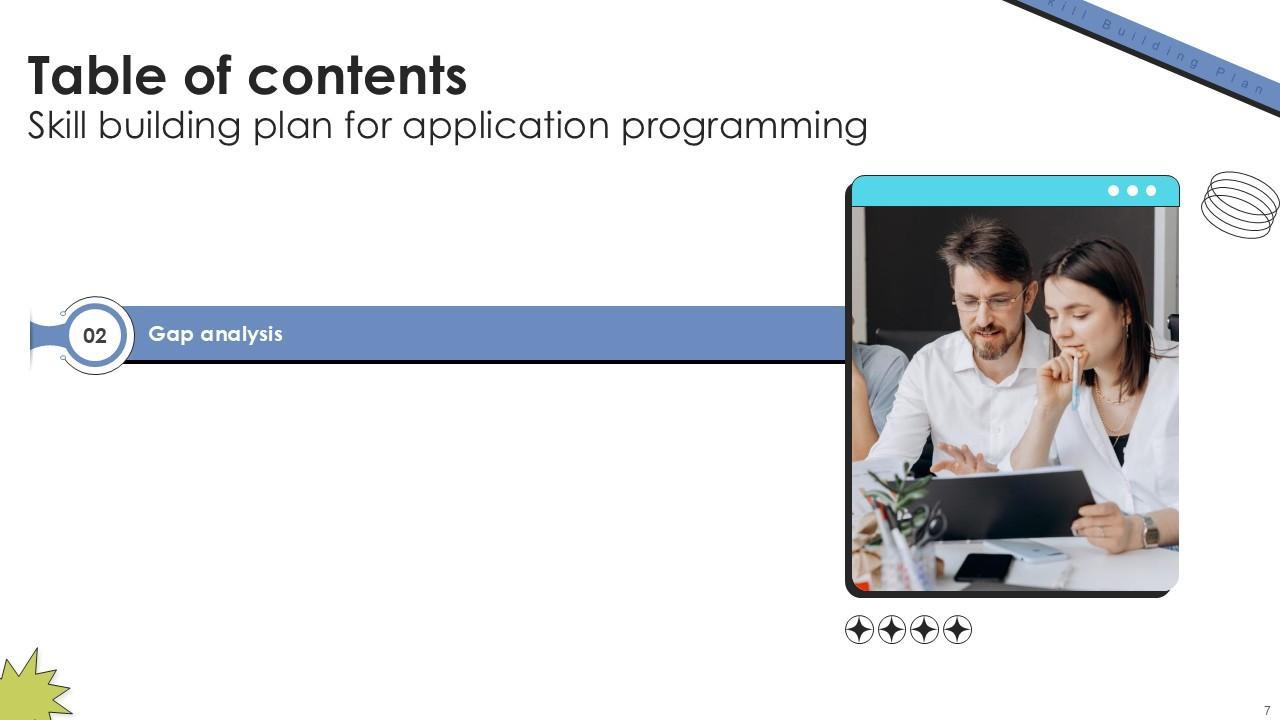 Skill Building Plan

Table of contents
Skill building plan for application programming

02 Gap analysis

7